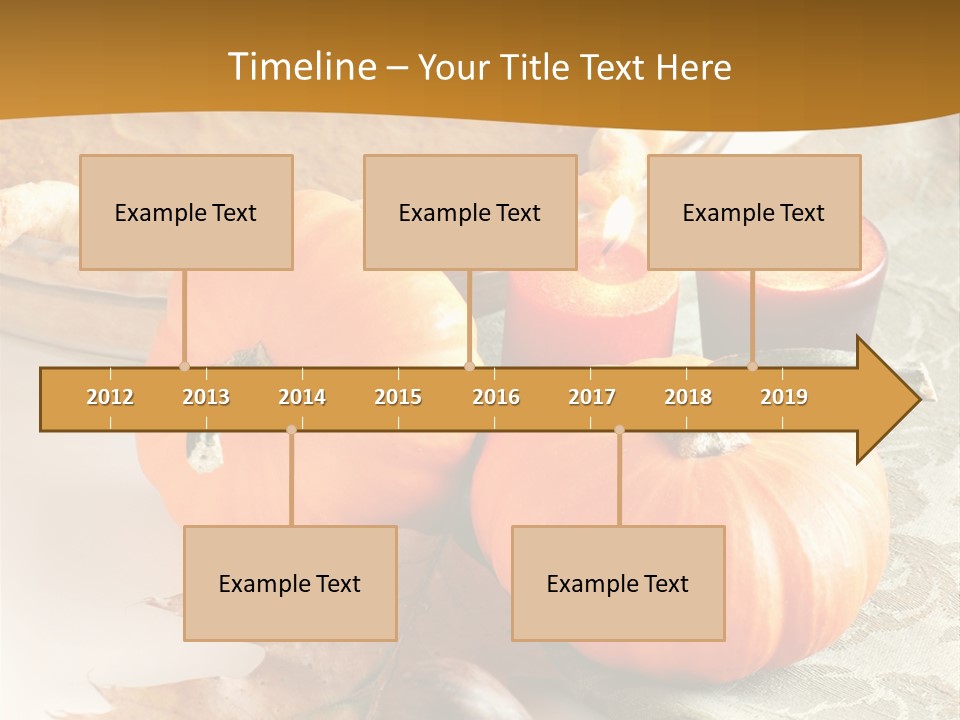 Timeline – Your Title Text Here

Example Text

Example Text

Example Text

2012 2013 2014 2015 2016 2017 2018 2019

Example Text

Example Text